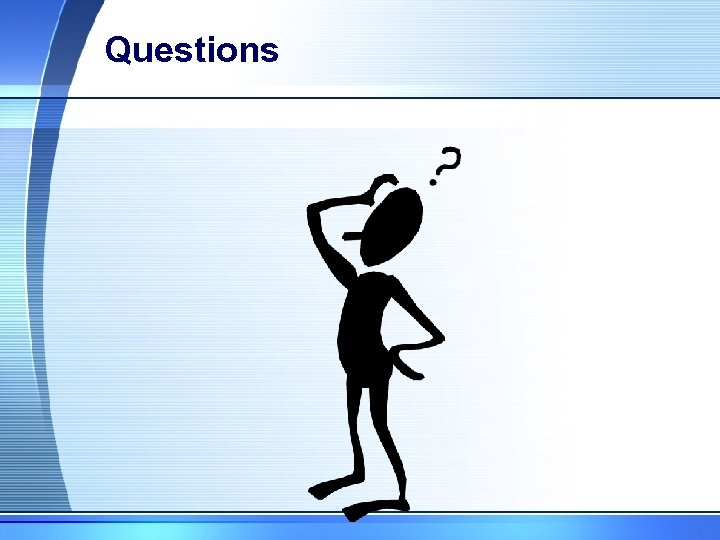 Questions

?